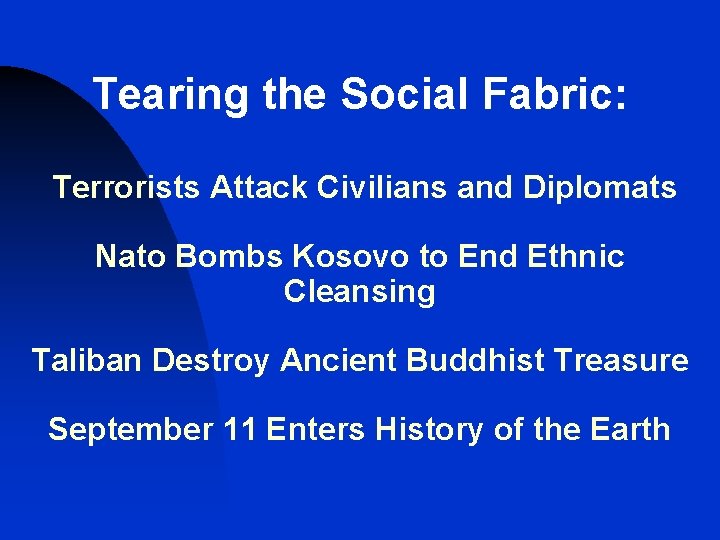 Tearing the Social Fabric:

Terrorists Attack Civilians and Diplomats

Nato Bombs Kosovo to End Ethnic Cleansing

Taliban Destroy Ancient Buddhist Treasure

September 11 Enters History of the Earth